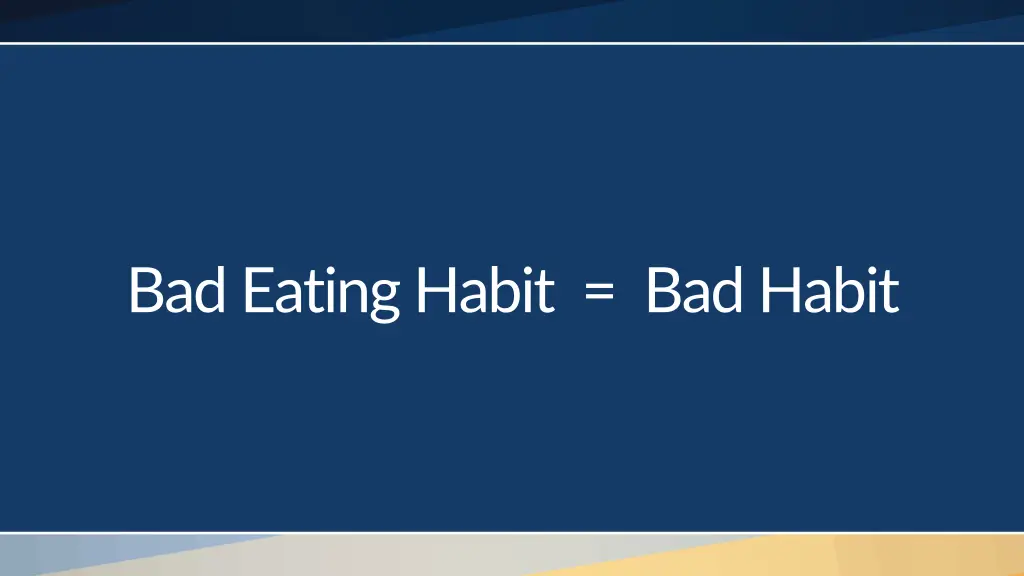 Bad Eating Habit = Bad Habit